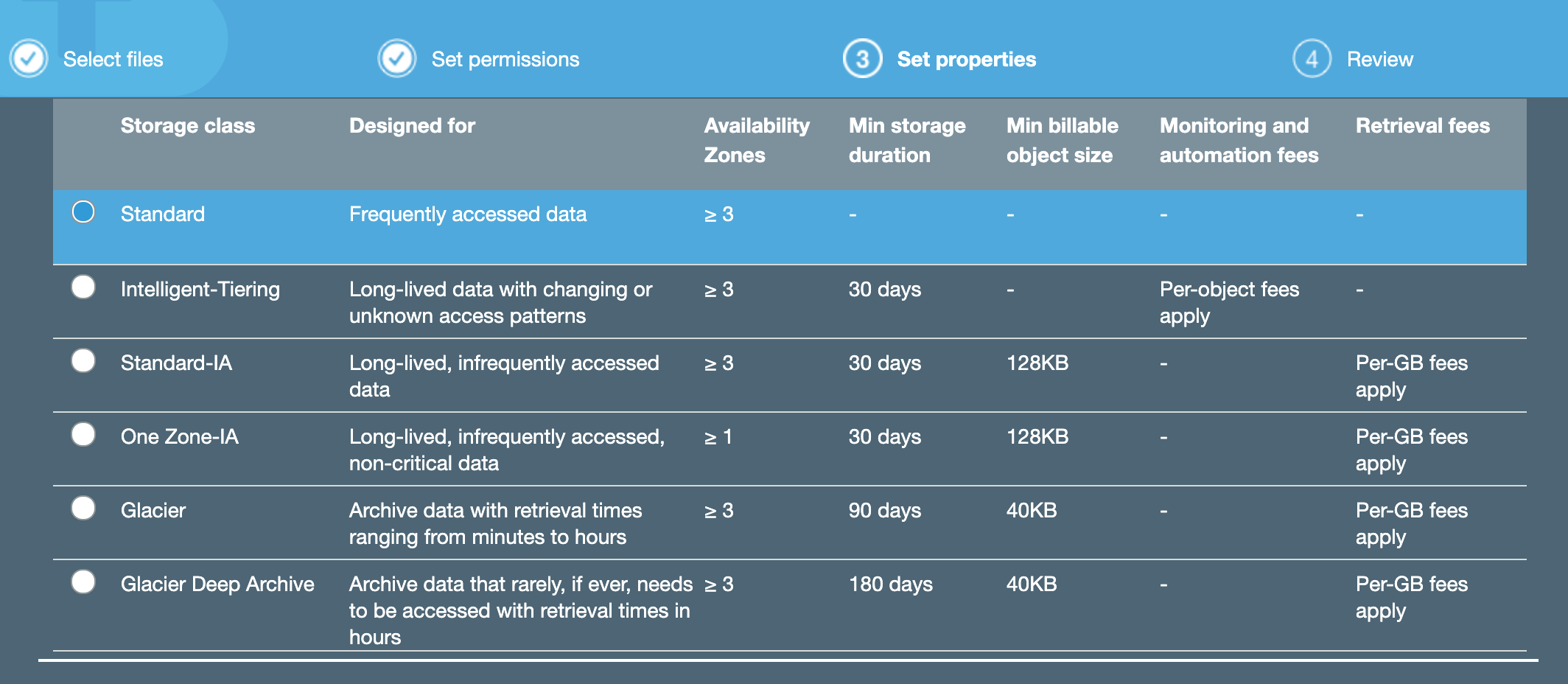 Select files Set permissions 3 Set properties 4 Review

| Storage class | Designed for | Availability Zones | Min storage duration | Min billable object size | Monitoring and automation fees | Retrieval fees |
|---|---|---|---|---|---|---|
| Standard | Frequently accessed data | ≥ 3 | - | - | - | - |
| Intelligent-Tiering | Long-lived data with changing or unknown access patterns | ≥ 3 | 30 days | - | Per-object fees apply | - |
| Standard-IA | Long-lived, infrequently accessed data | ≥ 3 | 30 days | 128KB | - | Per-GB fees apply |
| One Zone-IA | Long-lived, infrequently accessed, non-critical data | ≥ 1 | 30 days | 128KB | - | Per-GB fees apply |
| Glacier | Archive data with retrieval times ranging from minutes to hours | ≥ 3 | 90 days | 40KB | - | Per-GB fees apply |
| Glacier Deep Archive | Archive data that rarely, if ever, needs to be accessed with retrieval times in hours | ≥ 3 | 180 days | 40KB | - | Per-GB fees apply |